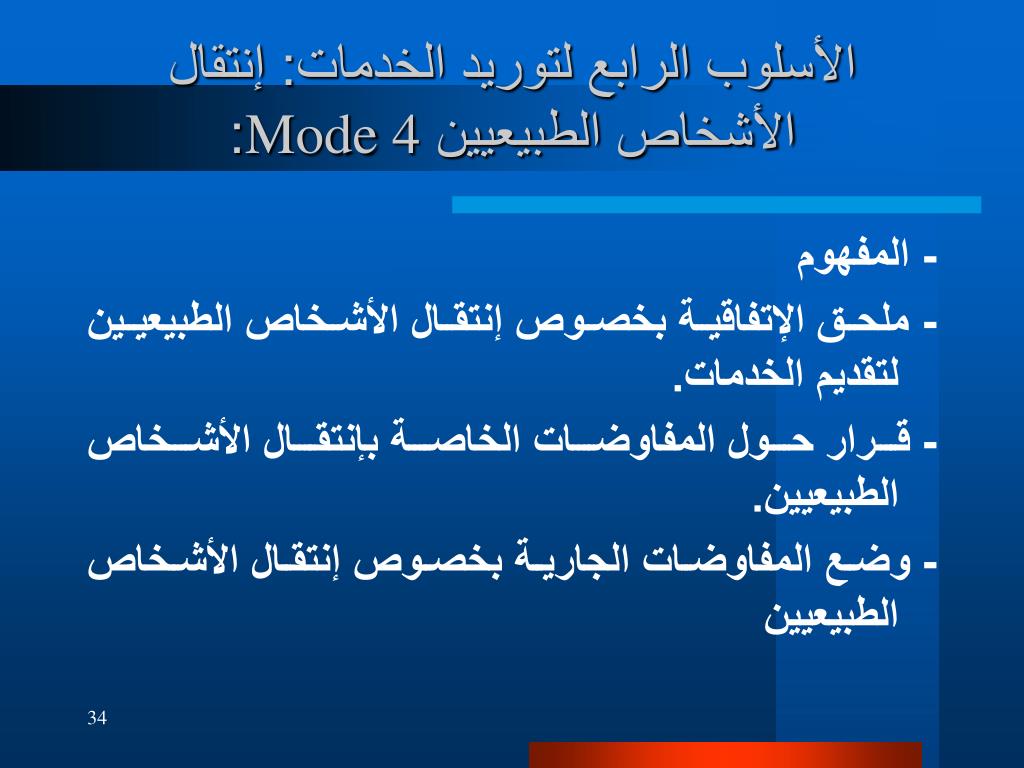 الأسلوب الرابع لتوريد الخدمات: إنتقال الأشخاص الطبيعيين Mode 4:

- المفهوم

- ملحق الإتفاقية بخصوص إنتقال الأشخاص الطبيعيين لتقديم الخدمات.

- قرار حول المفاوضات الخاصة بإنتقال الأشخاص الطبيعيين.

- وضع المفاوضات الجارية بخصوص إنتقال الأشخاص الطبيعيين

34